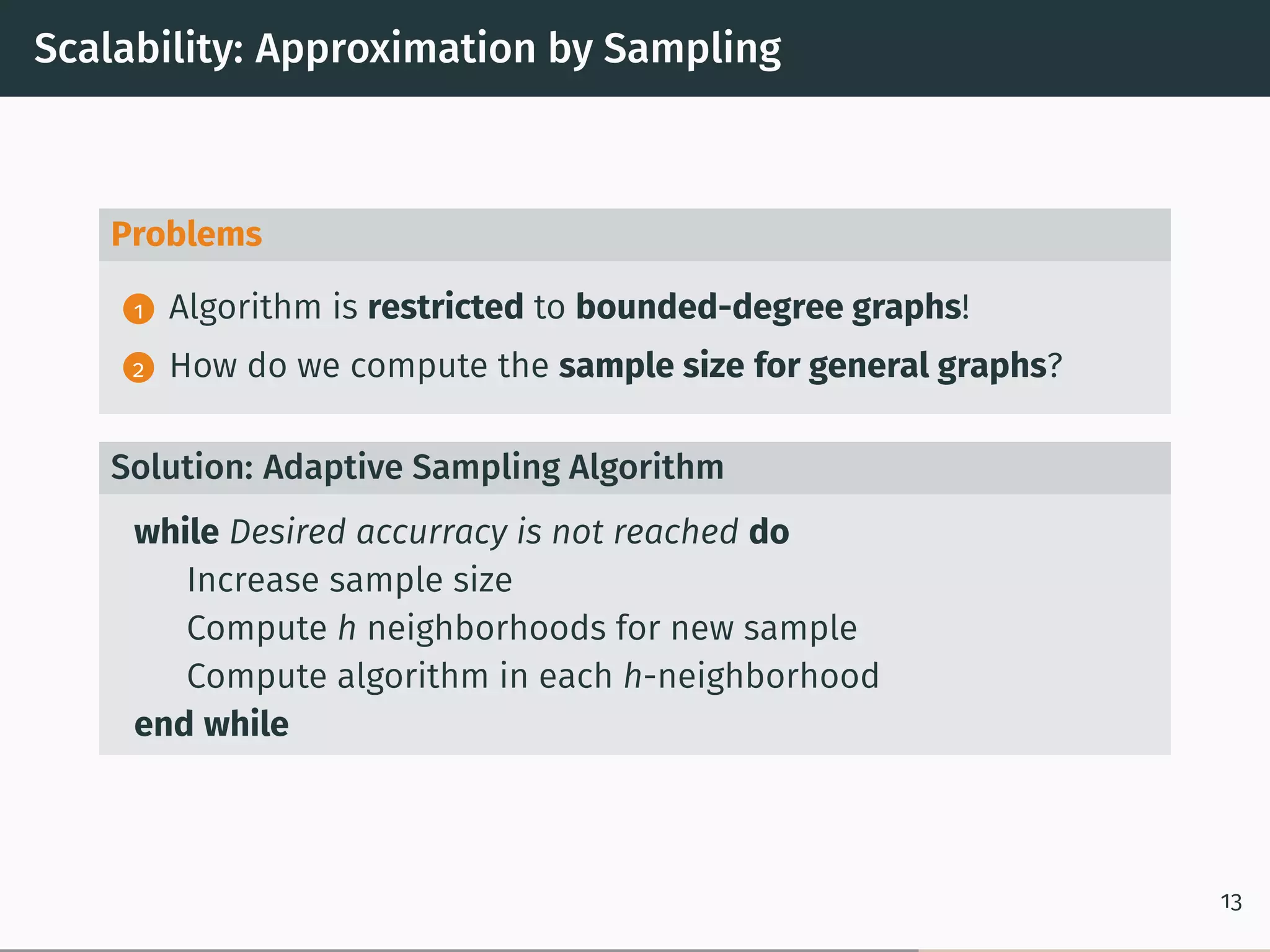 Scalability: Approximation by Sampling

Problems

1 Algorithm is restricted to bounded-degree graphs!
2 How do we compute the sample size for general graphs?

Solution: Adaptive Sampling Algorithm

while Desired accurracy is not reached do
Increase sample size
Compute $h$ neighborhoods for new sample
Compute algorithm in each $h$-neighborhood
end while

13